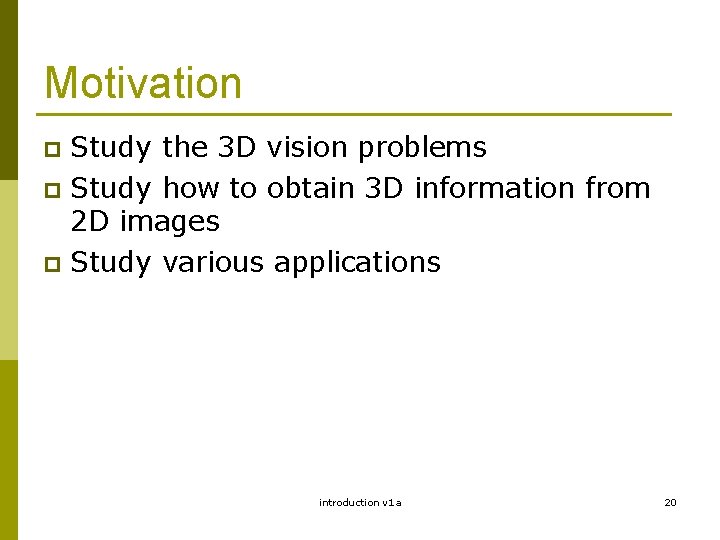 Motivation

- Study the 3D vision problems
- Study how to obtain 3D information from 2D images
- Study various applications

introduction v1a

20